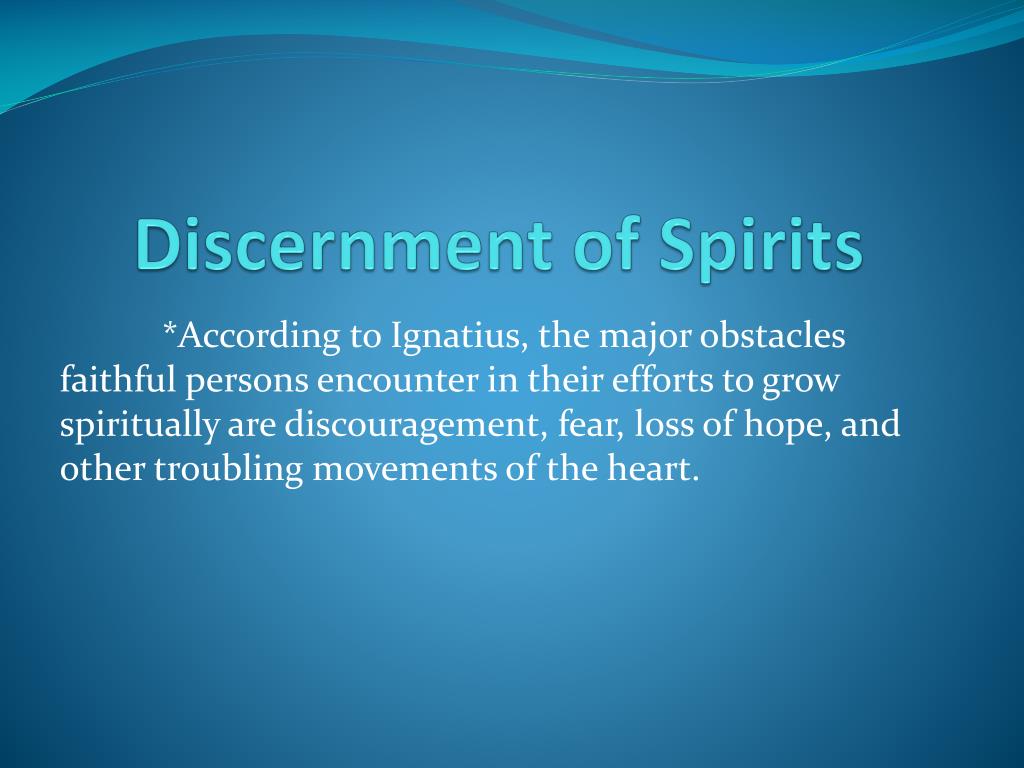 Discernment of Spirits

*According to Ignatius, the major obstacles faithful persons encounter in their efforts to grow spiritually are discouragement, fear, loss of hope, and other troubling movements of the heart.